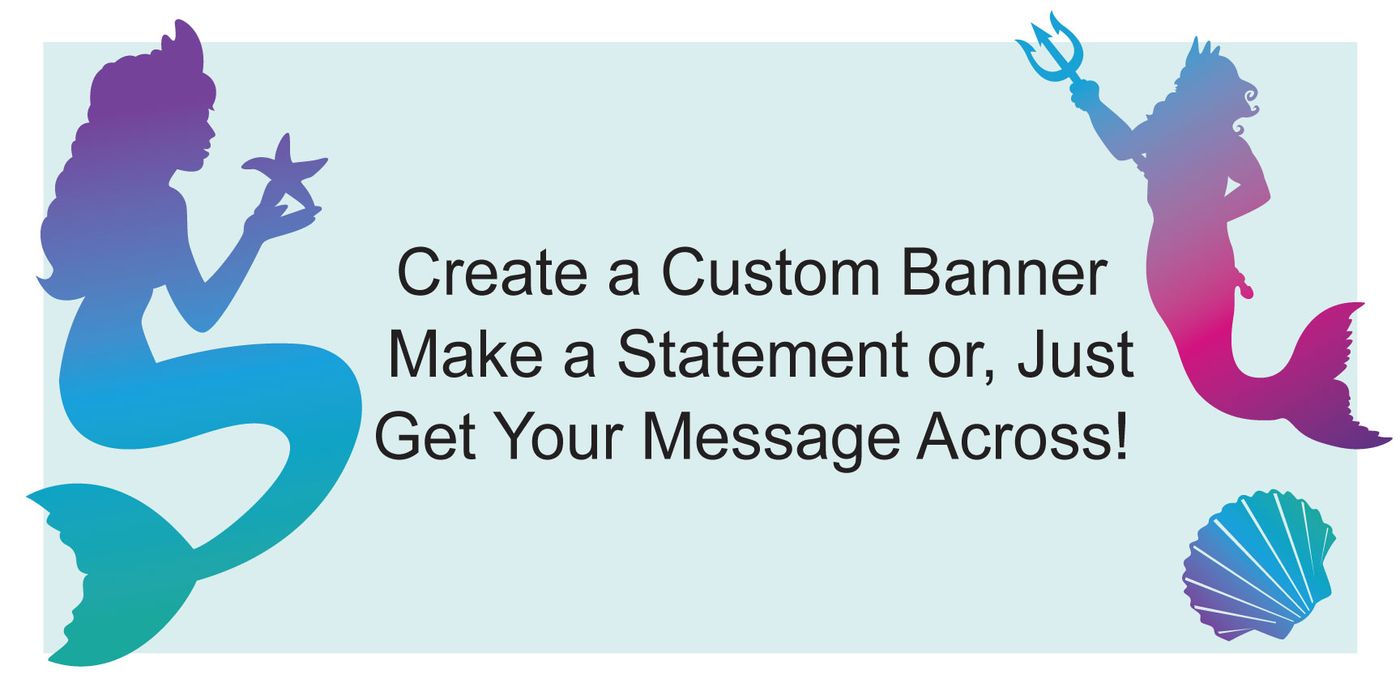 Create a Custom Banner
Make a Statement or, Just
Get Your Message Across!